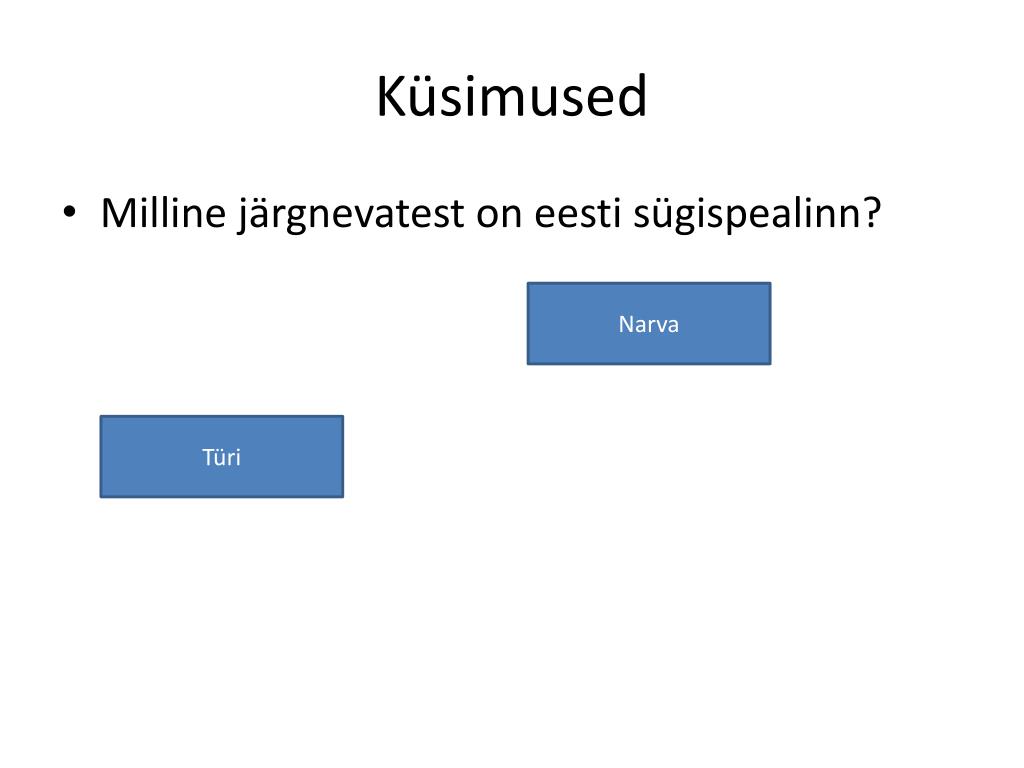 Küsimused

• Milline järgnevatest on eesti sügispealinn?

Narva

Türi